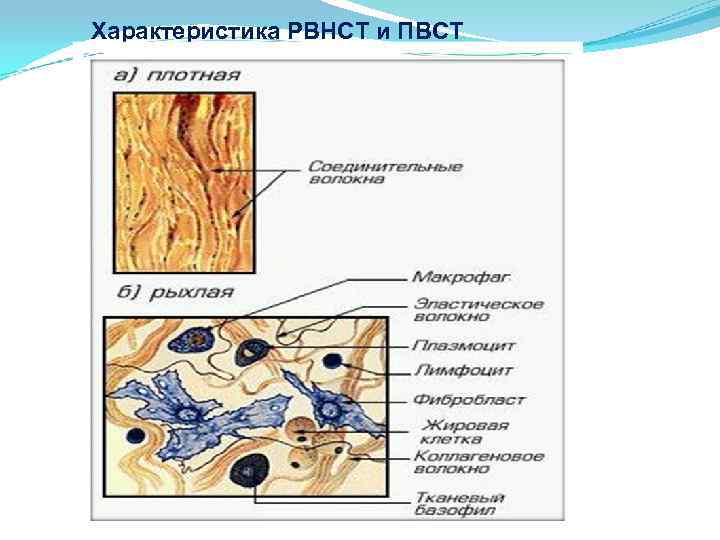 Характеристика РВНСТ и ПВСТ

а) плотная

Соединительные волокна

б) рыхлая

Макрофаг

Эластическое волокно

Плазмоцит

Лимфоцит

Фибробласт

Жировая клетка

Коллагеновое волокно

Тканевый базофил